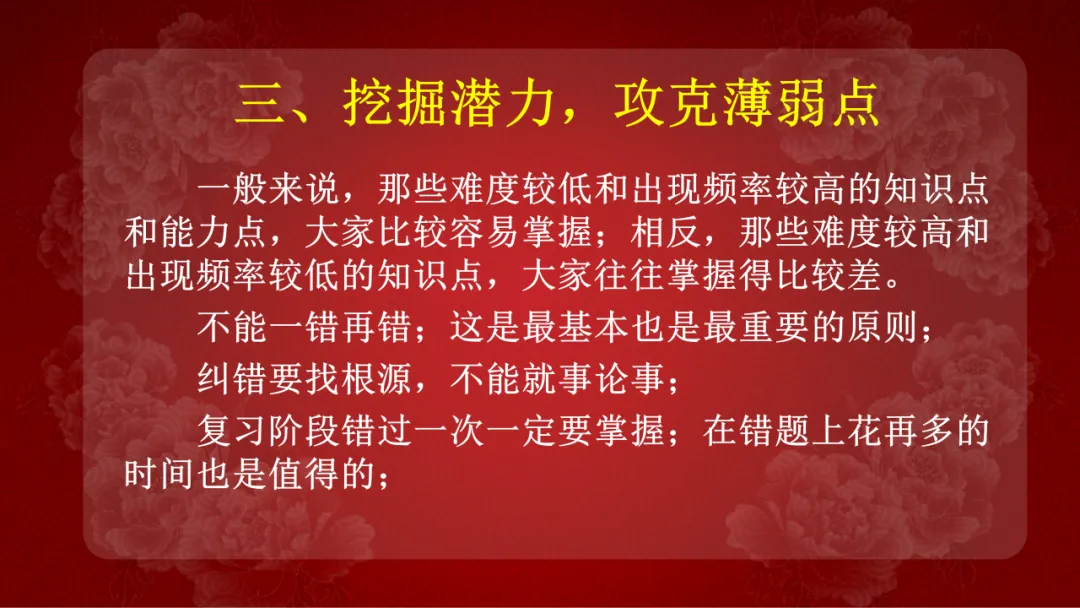 三、挖掘潜力，攻克薄弱点

一般来说，那些难度较低和出现频率较高的知识点和能力点，大家比较容易掌握；相反，那些难度较高和出现频率较低的知识点，大家往往掌握得比较差。

不能一错再错；这是最基本也是最重要的原则；

纠错要找根源，不能就事论事；

复习阶段错过一次一定要掌握；在错题上花再多的时间也是值得的；